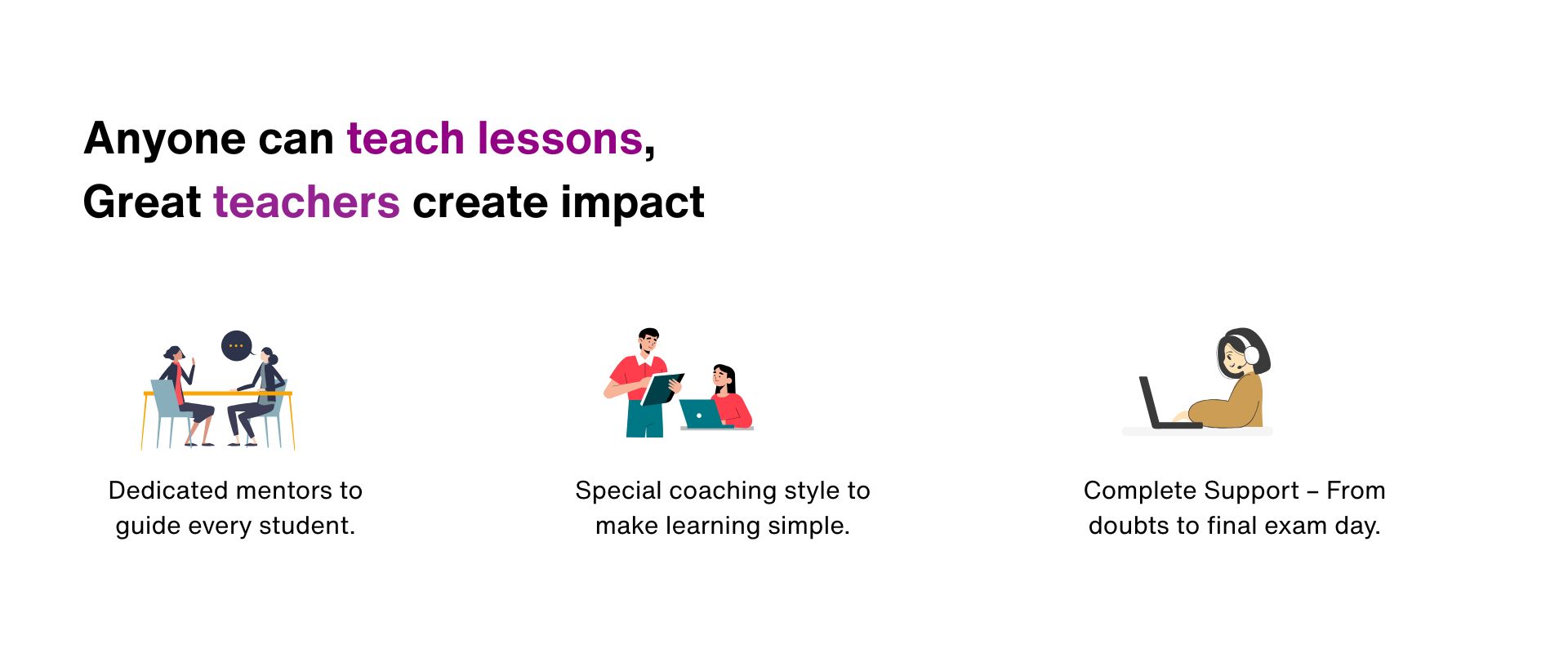 Anyone can teach lessons,
Great teachers create impact

Dedicated mentors to guide every student.

Special coaching style to make learning simple.

Complete Support – From doubts to final exam day.